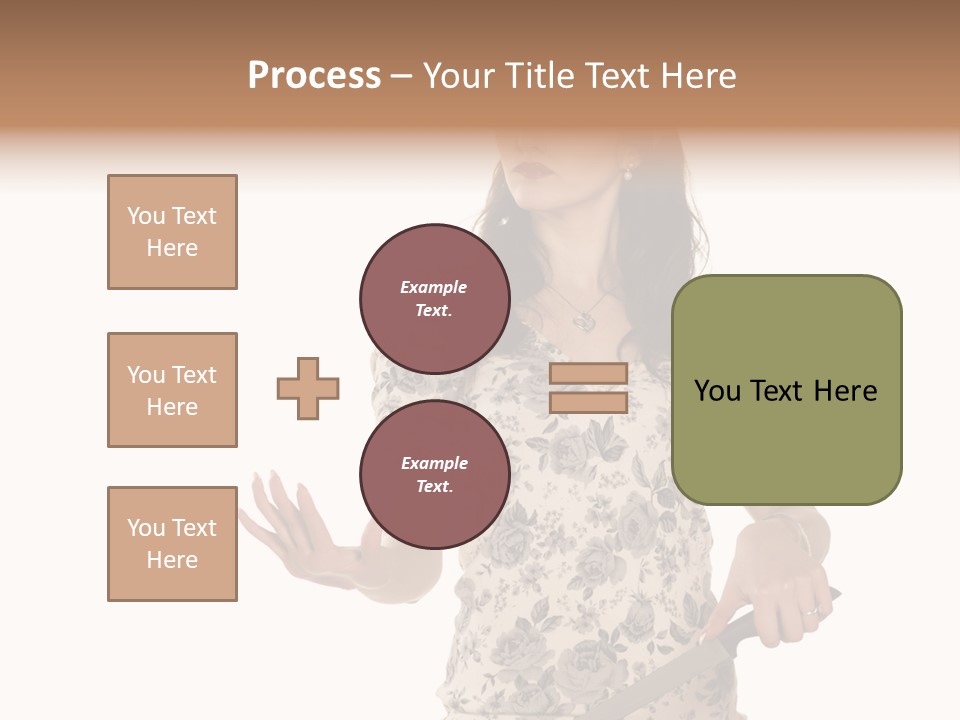 Process – Your Title Text Here

You Text Here

You Text Here

You Text Here

Example Text.

Example Text.

You Text Here